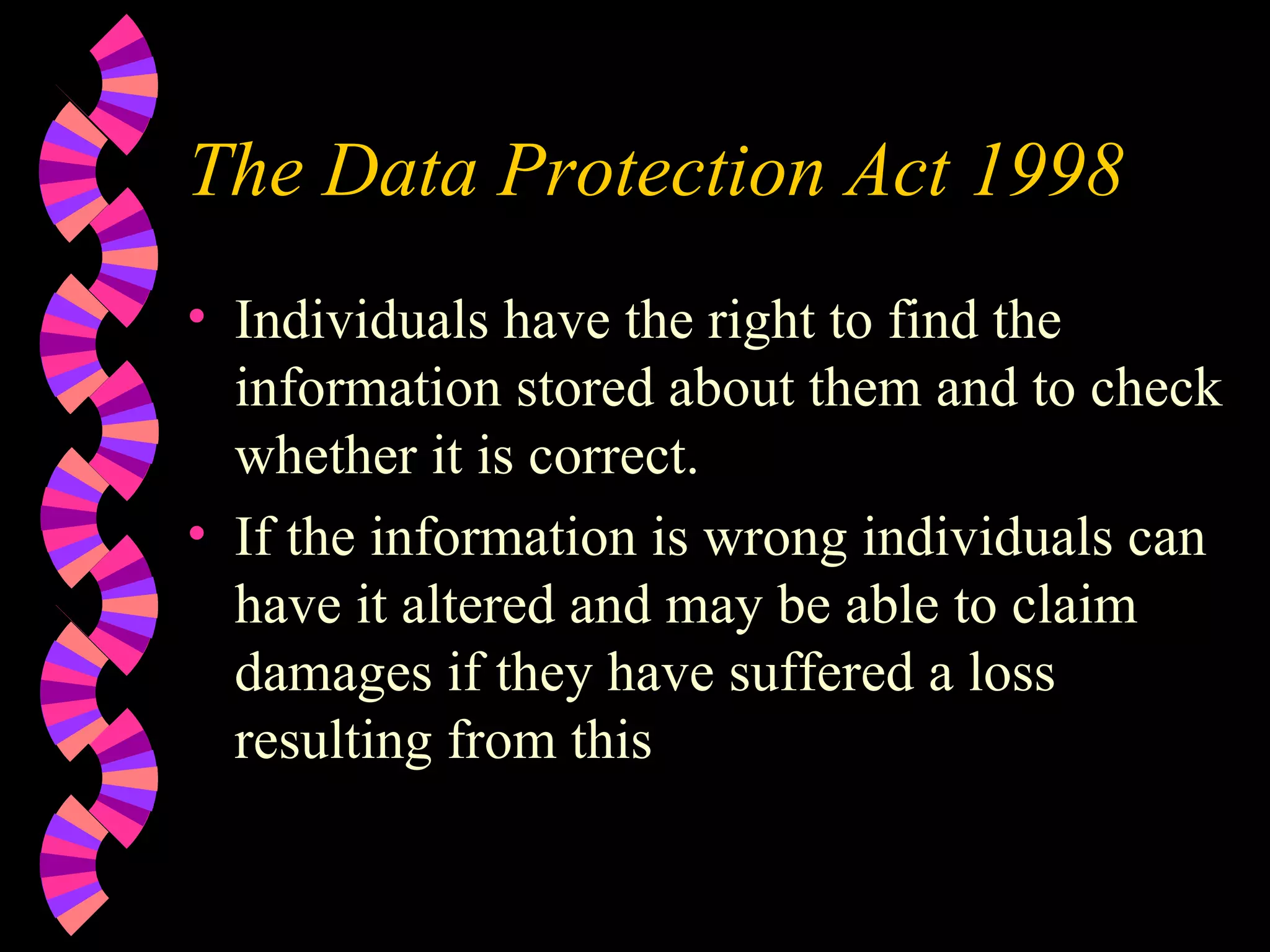 The Data Protection Act 1998

• Individuals have the right to find the information stored about them and to check whether it is correct.
• If the information is wrong individuals can have it altered and may be able to claim damages if they have suffered a loss resulting from this